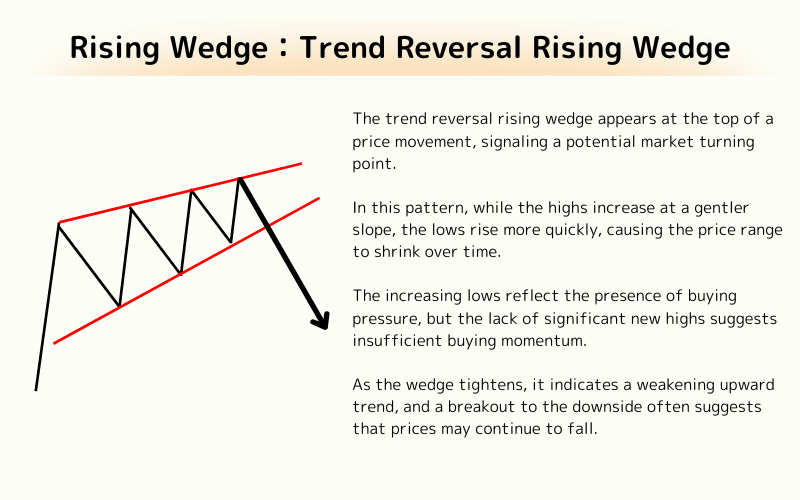 Rising Wedge : Trend Reversal Rising Wedge

The trend reversal rising wedge appears at the top of a price movement, signaling a potential market turning point.

In this pattern, while the highs increase at a gentler slope, the lows rise more quickly, causing the price range to shrink over time.

The increasing lows reflect the presence of buying pressure, but the lack of significant new highs suggests insufficient buying momentum.

As the wedge tightens, it indicates a weakening upward trend, and a breakout to the downside often suggests that prices may continue to fall.